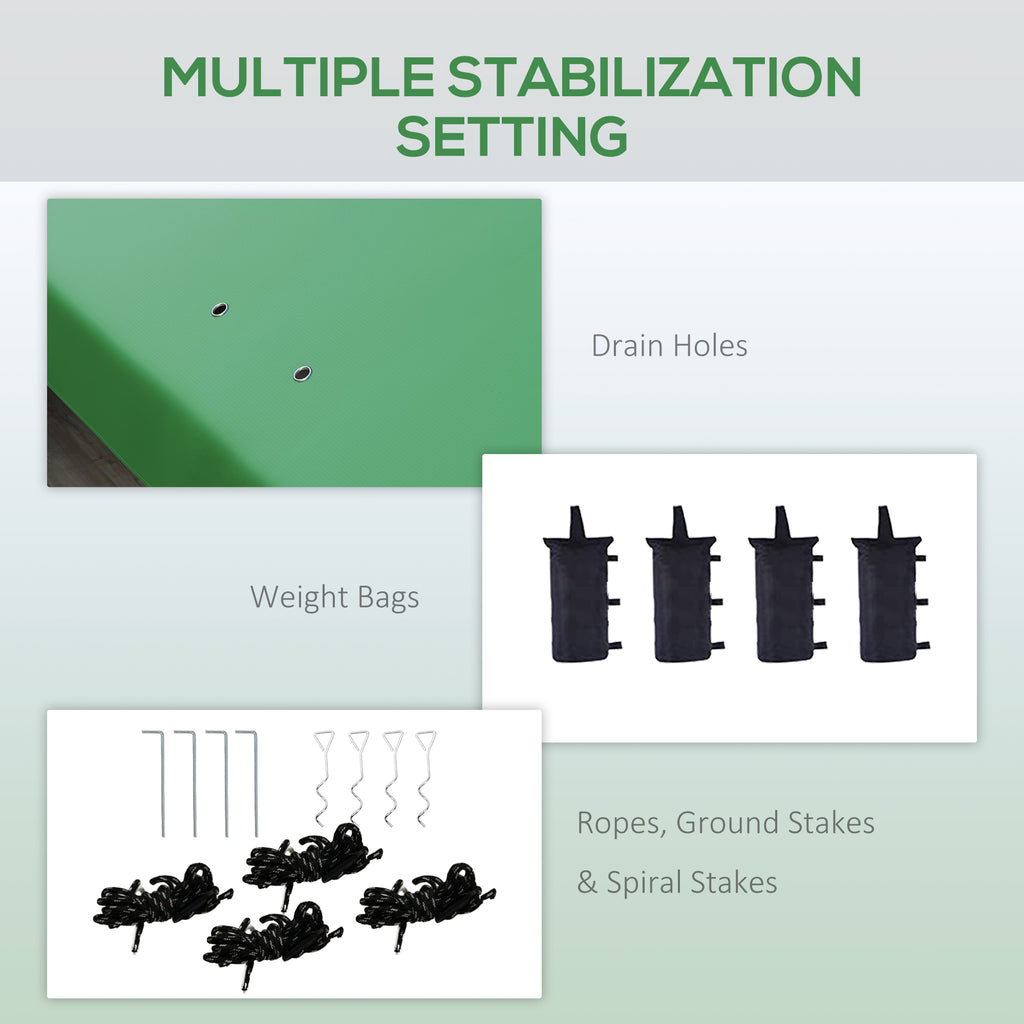 MULTIPLE STABILIZATION SETTING

Drain Holes

Weight Bags

Ropes, Ground Stakes
& Spiral Stakes